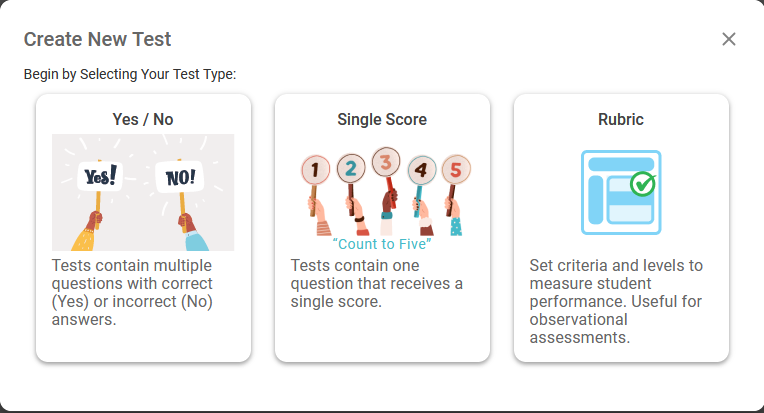 Create New Test

×

Begin by Selecting Your Test Type:

Yes / No

Yes!

NO!

Tests contain multiple questions with correct (Yes) or incorrect (No) answers.

Single Score

1 2 3 4 5

"Count to Five"

Tests contain one question that receives a single score.

Rubric

Set criteria and levels to measure student performance. Useful for observational assessments.